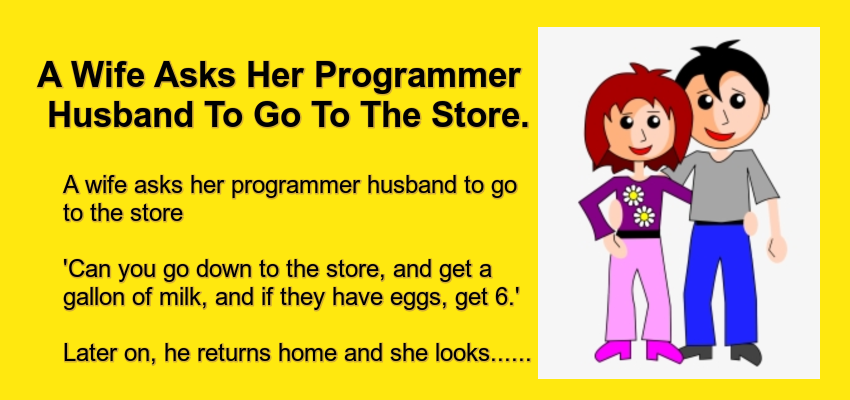 A Wife Asks Her Programmer Husband To Go To The Store.

A wife asks her programmer husband to go to the store

'Can you go down to the store, and get a gallon of milk, and if they have eggs, get 6.'

Later on, he returns home and she looks......